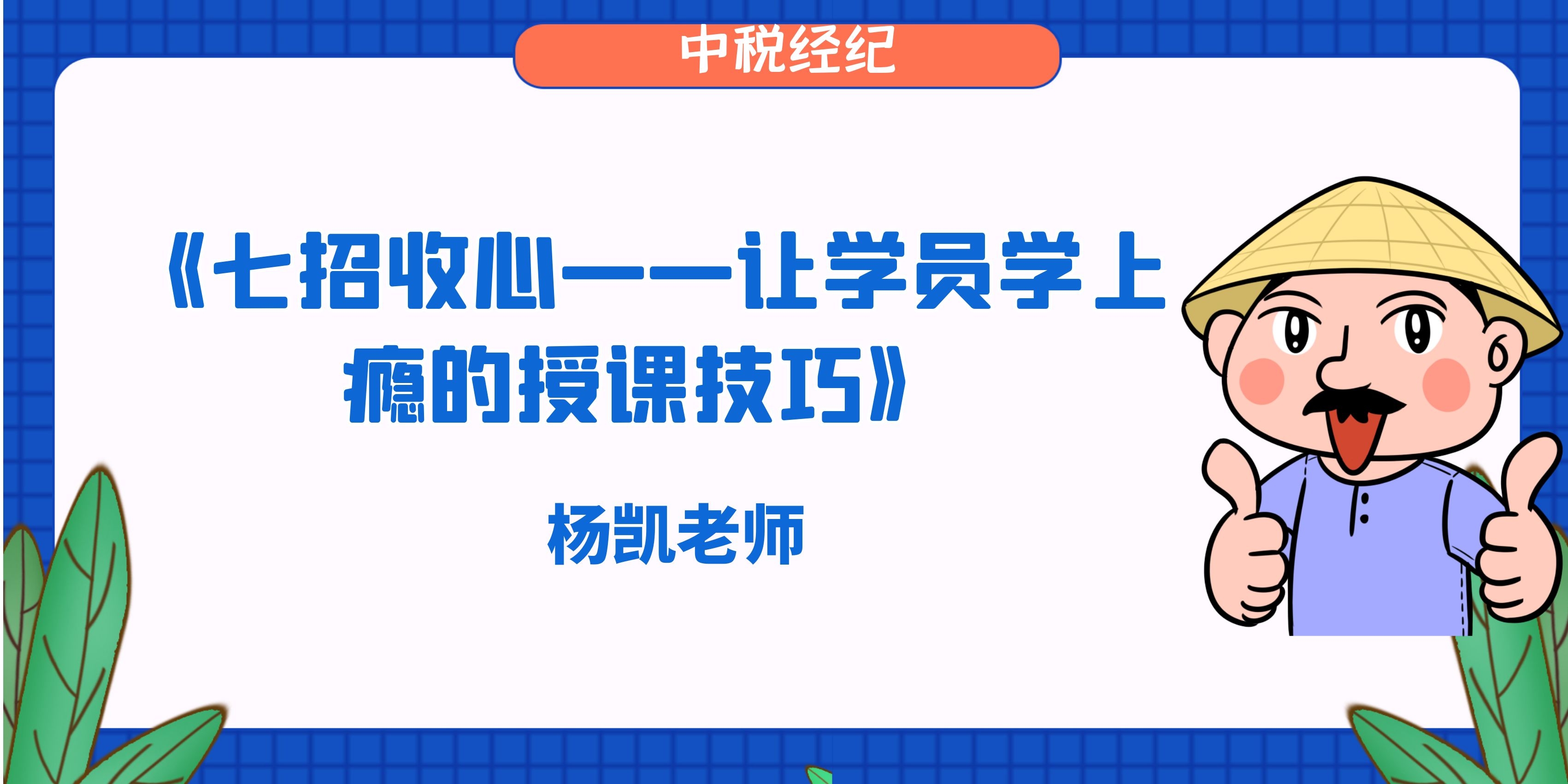 中税经纪

《七招收心——让学员学上瘾的授课技巧》

杨凯老师